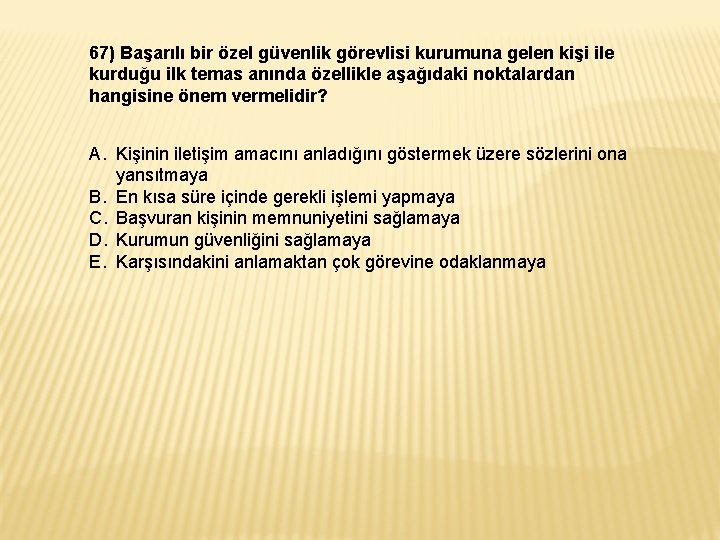 67) Başarılı bir özel güvenlik görevlisi kurumuna gelen kişi ile kurduğu ilk temas anında özellikle aşağıdaki noktalardan hangisine önem vermelidir?

A. Kişinin iletişim amacını anladığını göstermek üzere sözlerini ona yansıtmaya
B. En kısa süre içinde gerekli işlemi yapmaya
C. Başvuran kişinin memnuniyetini sağlamaya
D. Kurumun güvenliğini sağlamaya
E. Karşısındakini anlamaktan çok görevine odaklanmaya